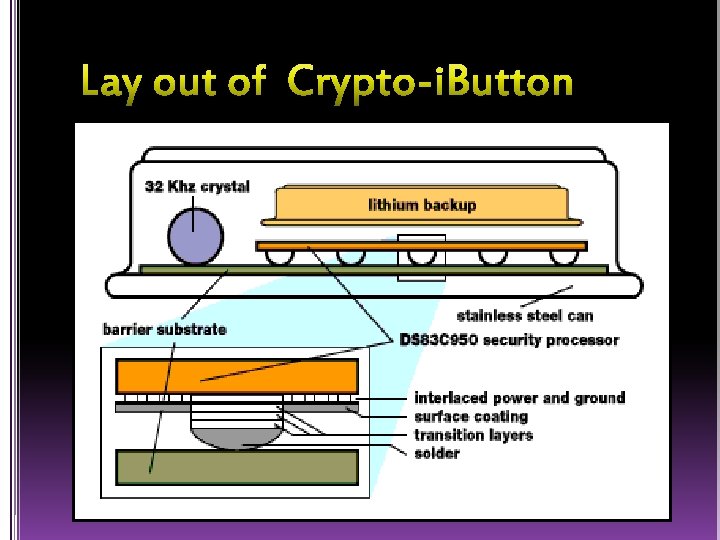 Lay out of Crypto-iButton

32 Khz crystal

lithium backup

stainless steel can

barrier substrate

DS83C950 security processor

interlaced power and ground
surface coating
transition layers
solder